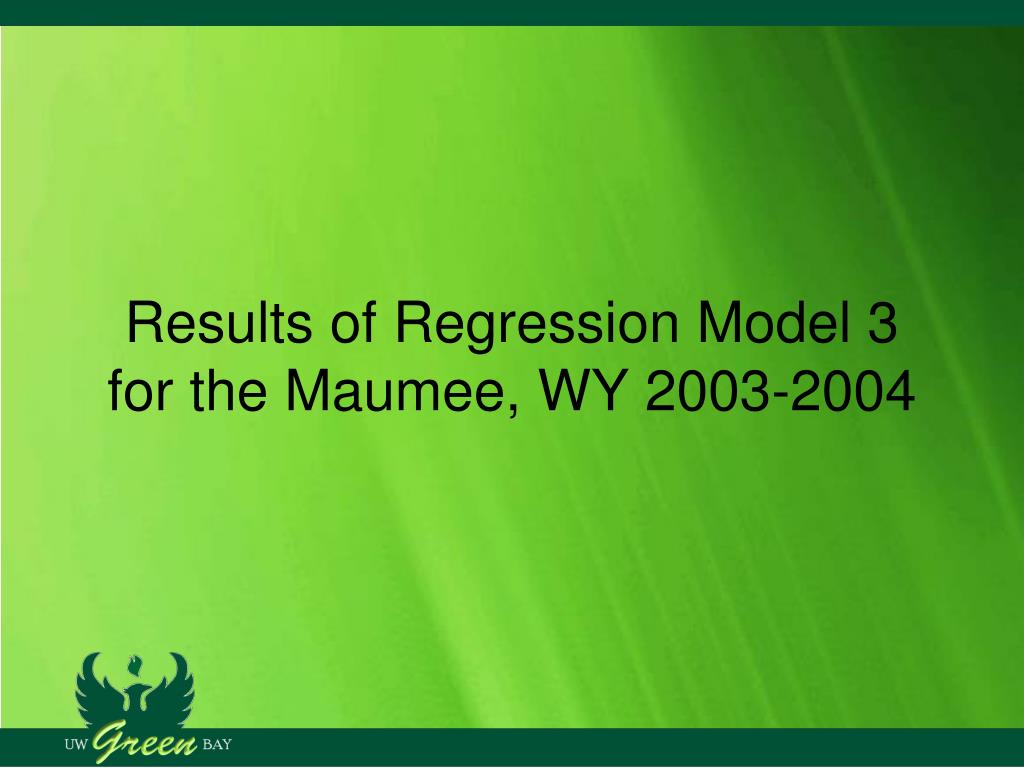 Results of Regression Model 3 for the Maumee, WY 2003-2004

UW Green BAY